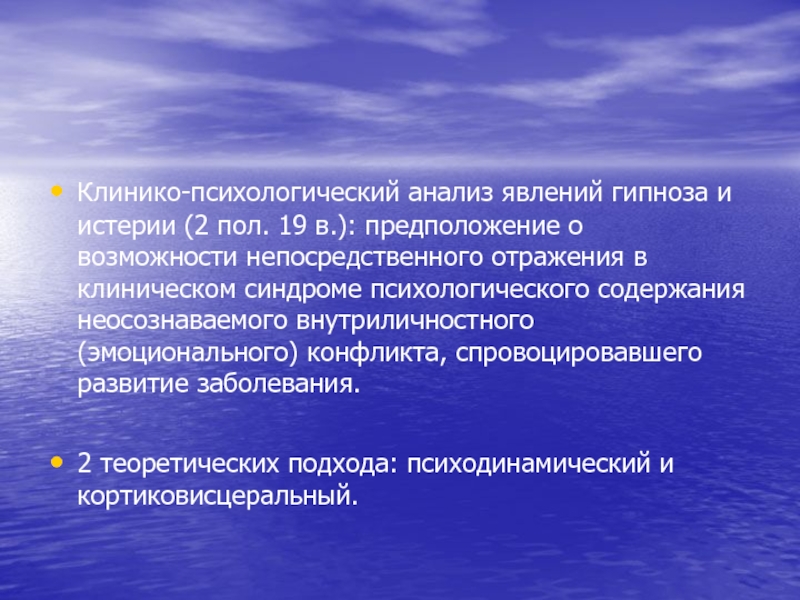 • Клинико-психологический анализ явлений гипноза и истерии (2 пол. 19 в.): предположение о возможности непосредственного отражения в клиническом синдроме психологического содержания неосознаваемого внутриличностного (эмоционального) конфликта, спровоцировавшего развитие заболевания.

• 2 теоретических подхода: психодинамический и кортиковисцеральный.